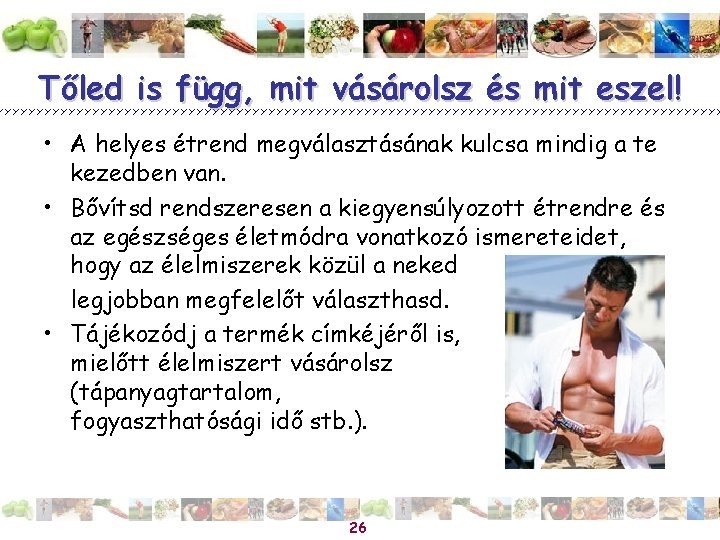 Tőled is függ, mit vásárolsz és mit eszel!

• A helyes étrend megválasztásának kulcsa mindig a te kezedben van.

• Bővítsd rendszeresen a kiegyensúlyozott étrendre és az egészséges életmódra vonatkozó ismereteidet, hogy az élelmiszerek közül a neked legjobban megfelelőt választhasd.

• Tájékozódj a termék címkéjéről is, mielőtt élelmiszert vásárolsz (tápanyagtartalom, fogyaszthatósági idő stb.).

26